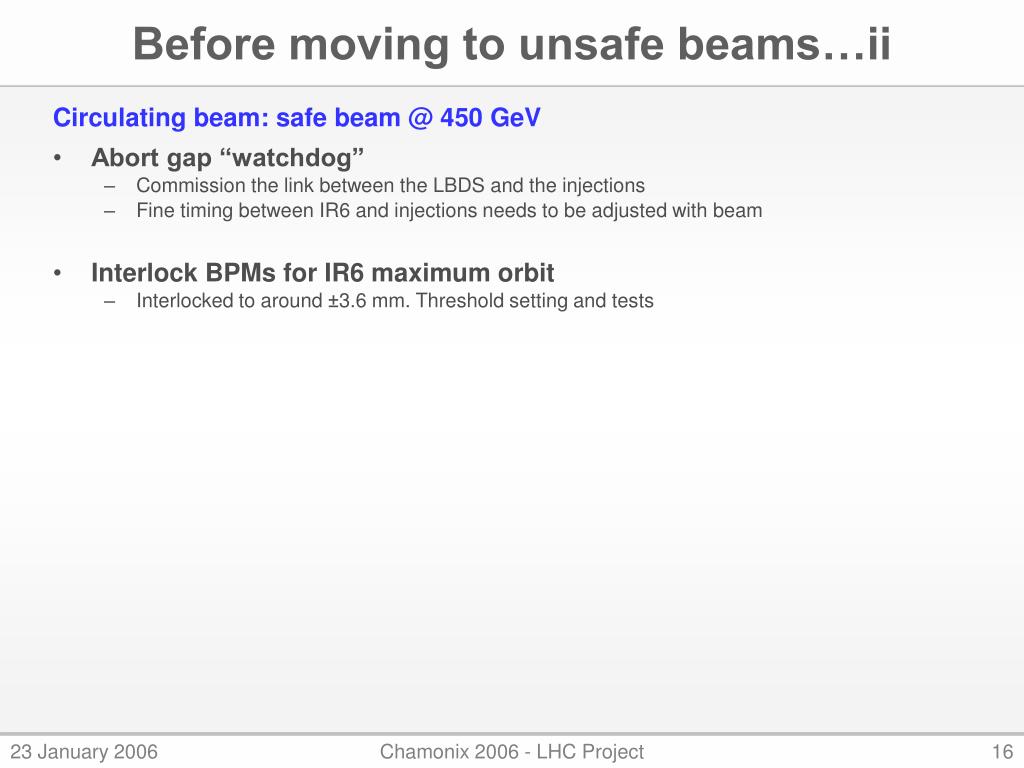 Before moving to unsafe beams…ii

Circulating beam: safe beam @ 450 GeV

• Abort gap “watchdog”
– Commission the link between the LBDS and the injections
– Fine timing between IR6 and injections needs to be adjusted with beam

• Interlock BPMs for IR6 maximum orbit
– Interlocked to around ±3.6 mm. Threshold setting and tests

23 January 2006
Chamonix 2006 - LHC Project
16